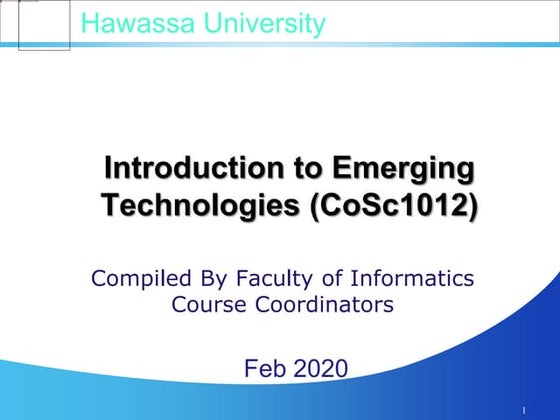 Hawassa University

Introduction to Emerging Technologies (CoSc1012)

Compiled By Faculty of Informatics Course Coordinators

Feb 2020

1